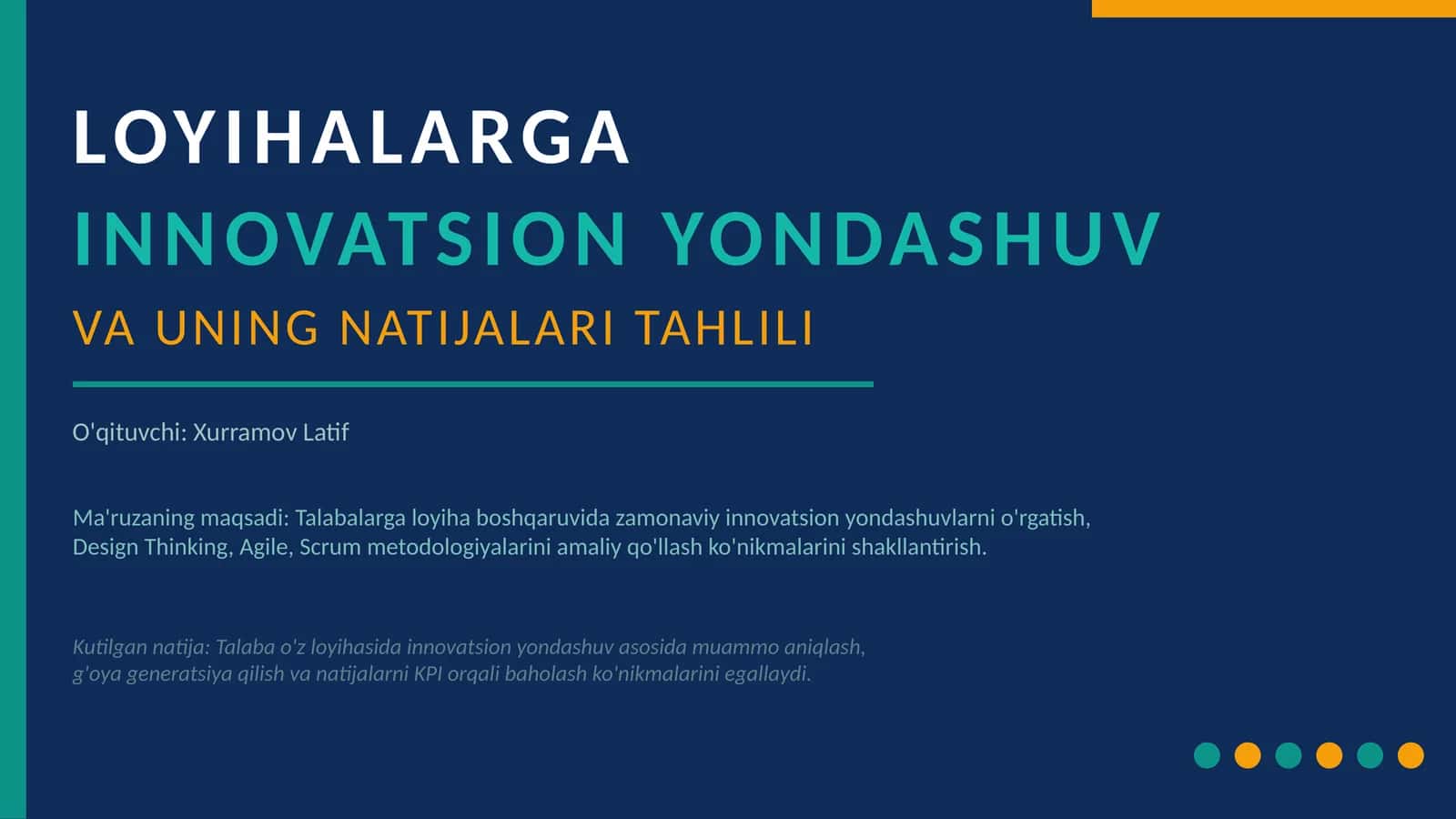 LOYIHALARGA
INNOVATSION YONDASHUV
VA UNING NATIJALARI TAHLILI

O'qituvchi: Xurramov Latif

Ma'ruzaning maqsadi: Talabalarga loyiha boshqaruvida zamonaviy innovatsion yondashuvlarni o'rgatish, Design Thinking, Agile, Scrum metodologiyalarini amaliy qo'llash ko'nikmalarini shakllantirish.

Kutilgan natija: Talaba o'z loyihasida innovatsion yondashuv asosida muammo aniqlash, g'oya generatsiya qilish va natijalarni KPI orqali baholash ko'nikmalarini egallaydi.